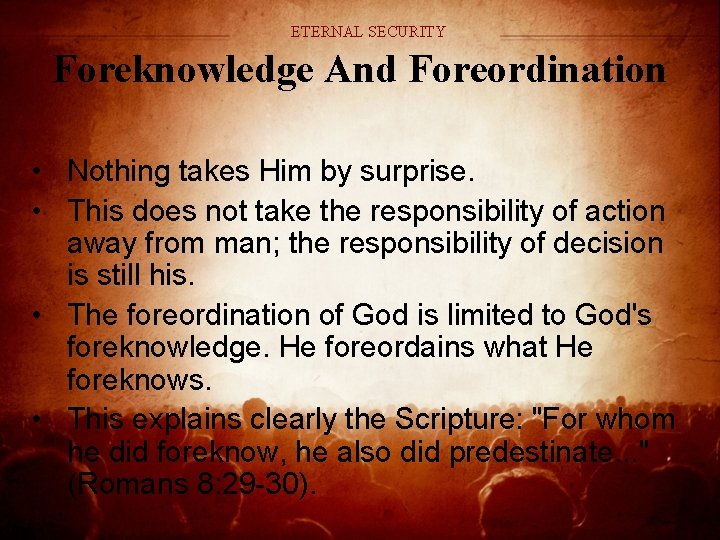 ETERNAL SECURITY

Foreknowledge And Foreordination

• Nothing takes Him by surprise.
• This does not take the responsibility of action away from man; the responsibility of decision is still his.
• The foreordination of God is limited to God's foreknowledge. He foreordains what He foreknows.
• This explains clearly the Scripture: "For whom he did foreknow, he also did predestinate..." (Romans 8:29-30).